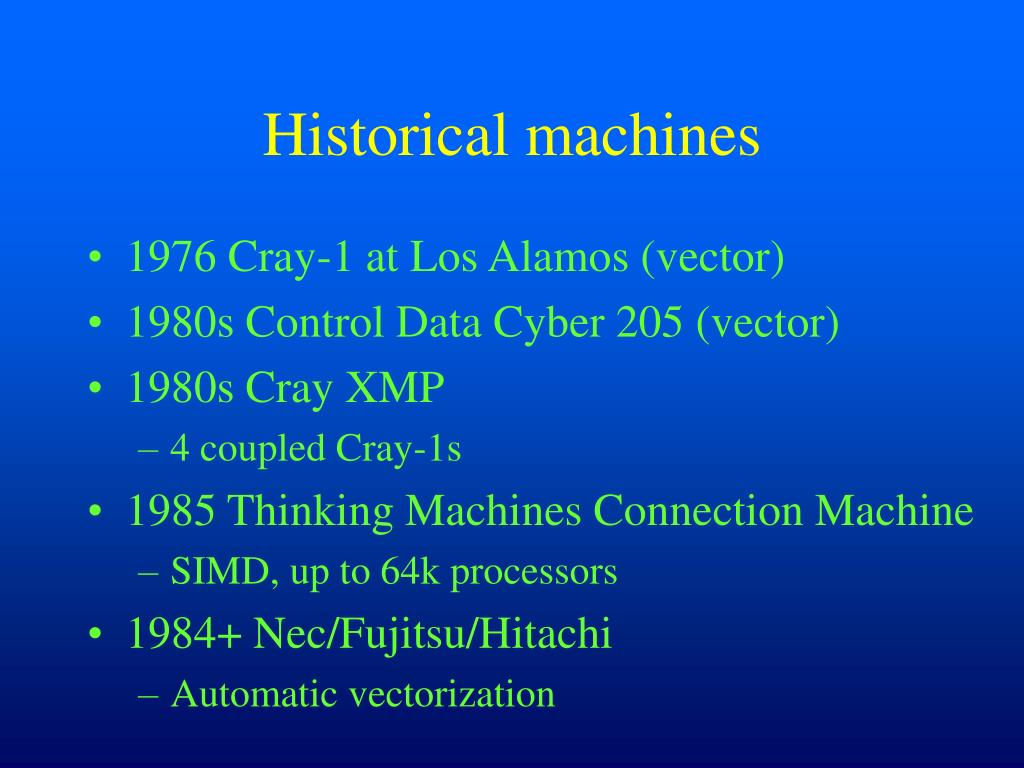 Historical machines

• 1976 Cray-1 at Los Alamos (vector)
• 1980s Control Data Cyber 205 (vector)
• 1980s Cray XMP
– 4 coupled Cray-1s
• 1985 Thinking Machines Connection Machine
– SIMD, up to 64k processors
• 1984+ Nec/Fujitsu/Hitachi
– Automatic vectorization